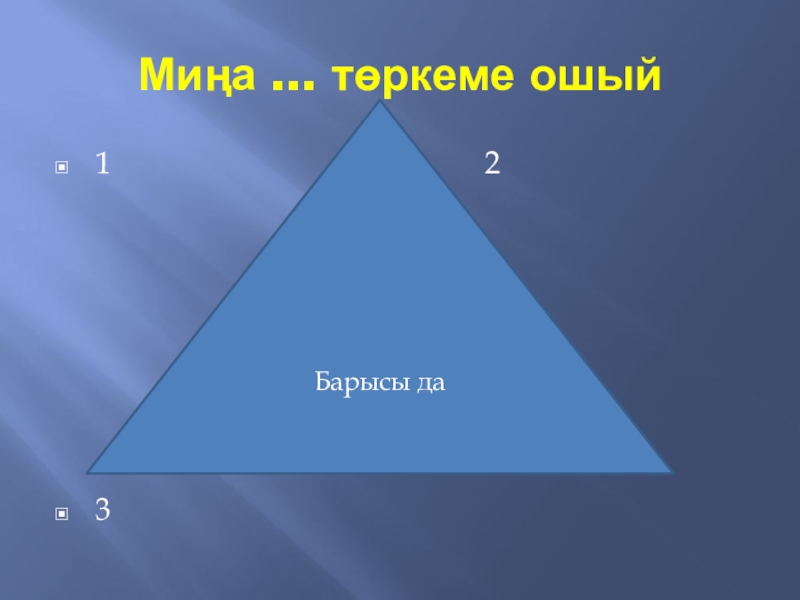 Миңа … төркеме ошый

1 2

Барысы да

3